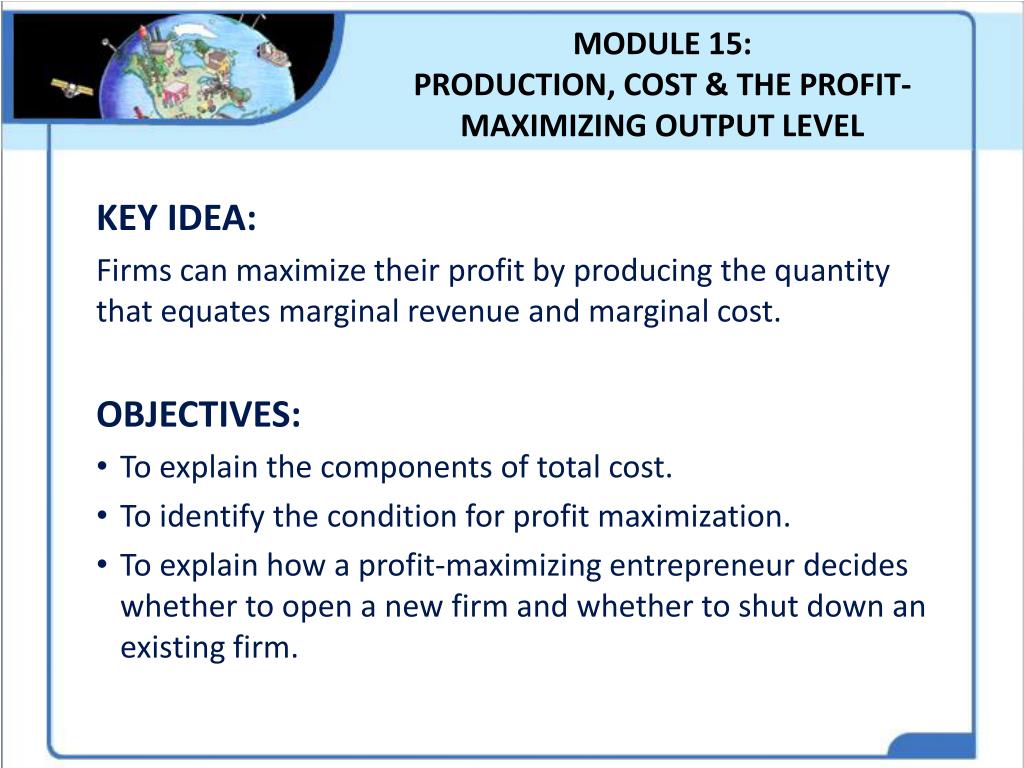 MODULE 15:
PRODUCTION, COST & THE PROFIT-MAXIMIZING OUTPUT LEVEL

KEY IDEA:
Firms can maximize their profit by producing the quantity that equates marginal revenue and marginal cost.

OBJECTIVES:
• To explain the components of total cost.
• To identify the condition for profit maximization.
• To explain how a profit-maximizing entrepreneur decides whether to open a new firm and whether to shut down an existing firm.